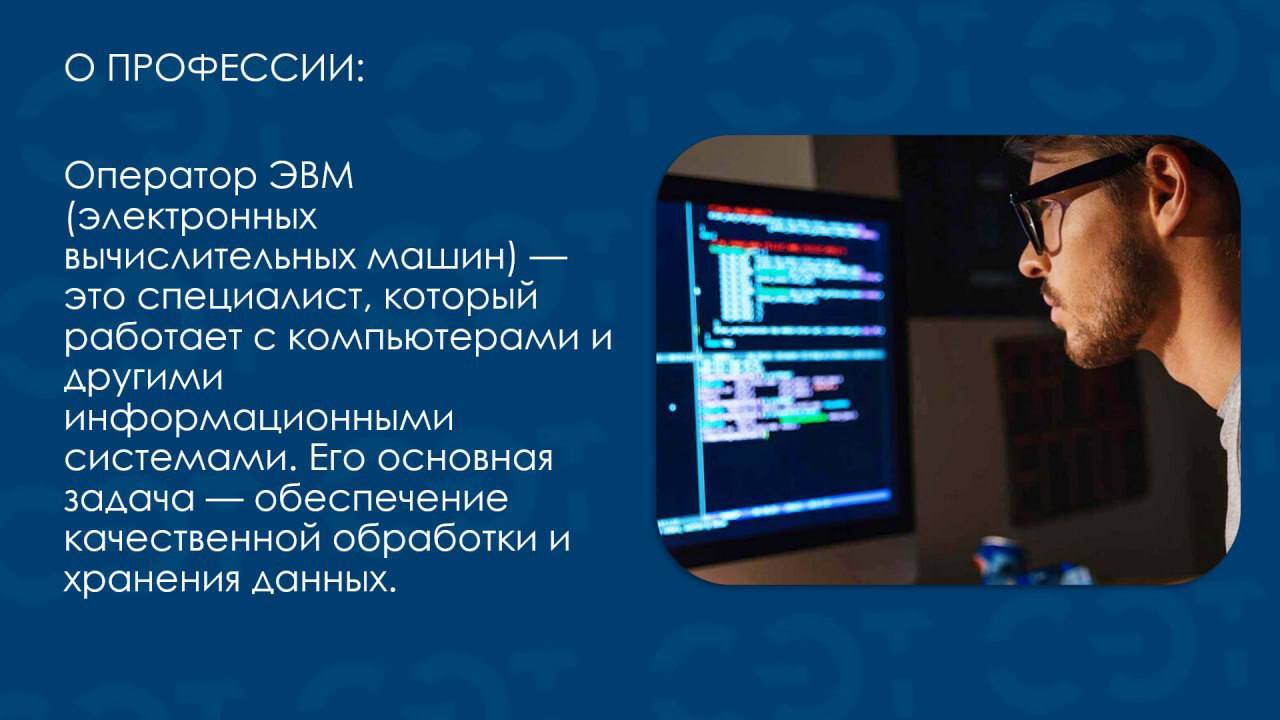 О ПРОФЕССИИ:

Оператор ЭВМ (электронных вычислительных машин) — это специалист, который работает с компьютерами и другими информационными системами. Его основная задача — обеспечение качественной обработки и хранения данных.